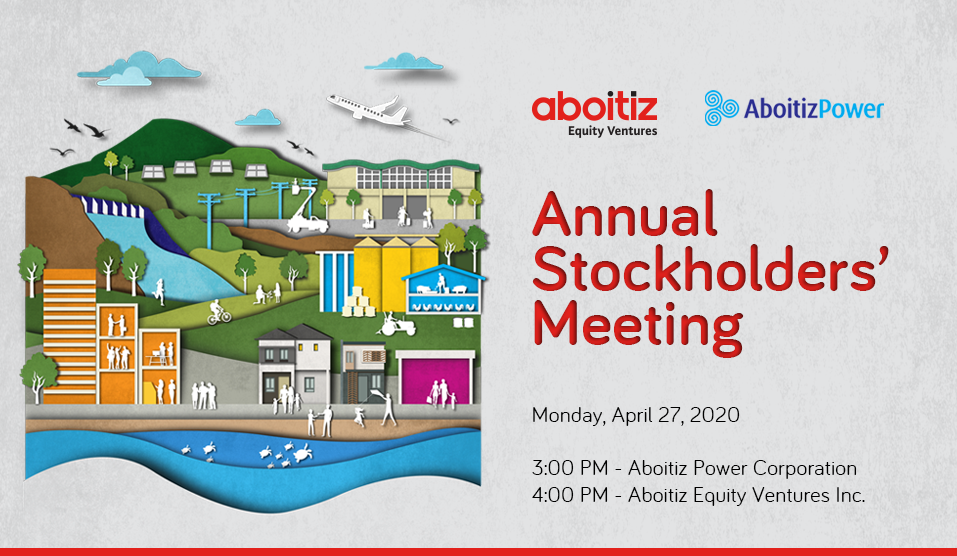 aboitiz
Equity Ventures

AboitizPower

Annual Stockholders' Meeting

Monday, April 27, 2020

3:00 PM - Aboitiz Power Corporation
4:00 PM - Aboitiz Equity Ventures Inc.